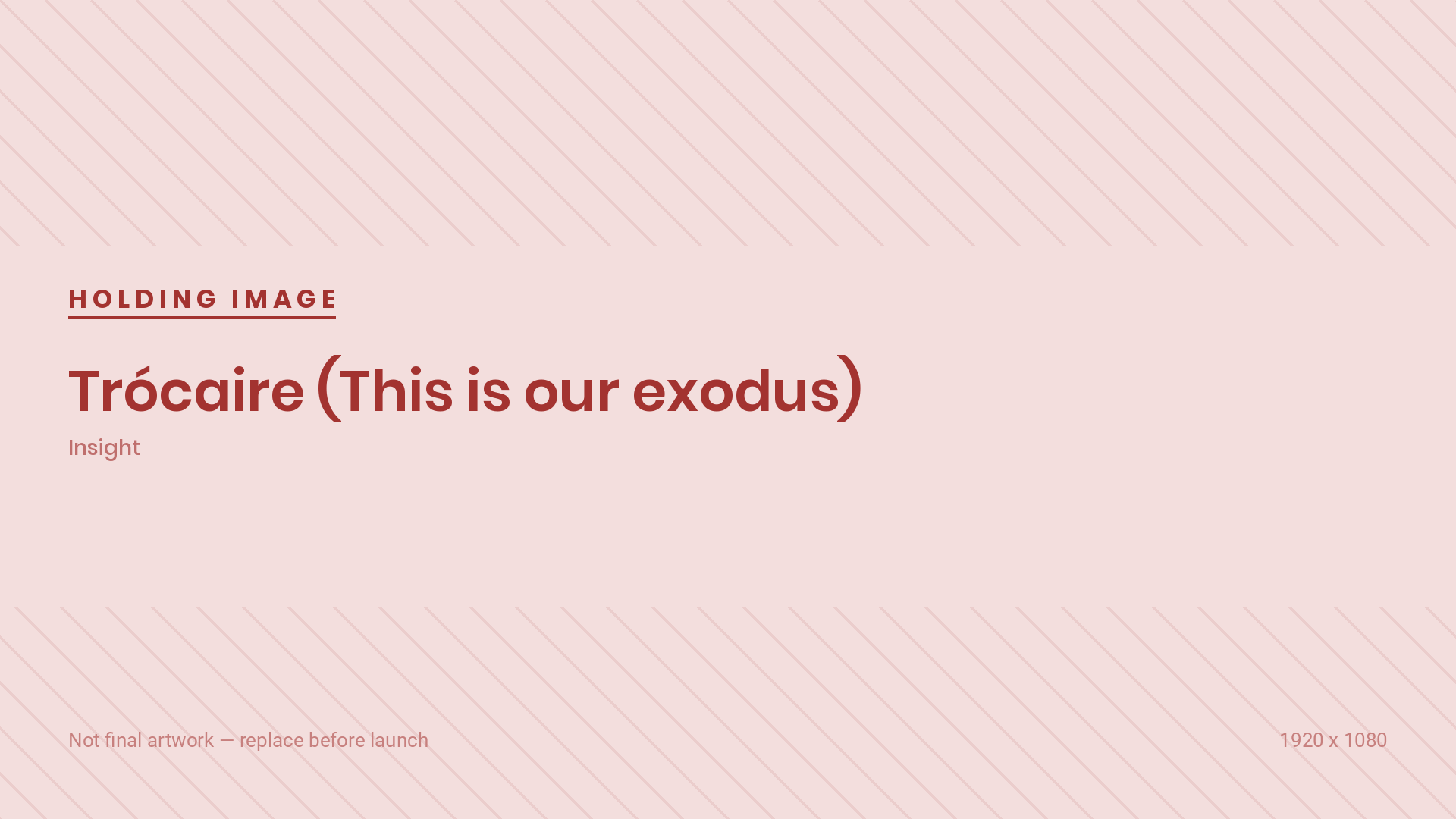 HOLDING IMAGE

Trócaire (This is our exodus)

Insight

Not final artwork — replace before launch

1920 x 1080